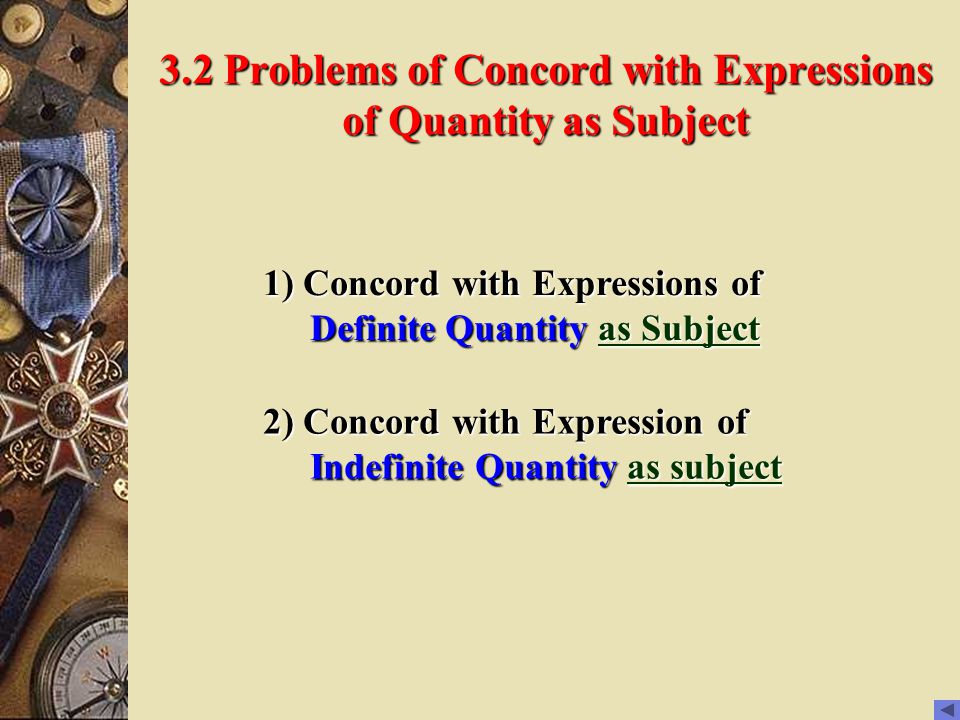 3.2 Problems of Concord with Expressions of Quantity as Subject

1) Concord with Expressions of Definite Quantity as Subject

2) Concord with Expression of Indefinite Quantity as subject